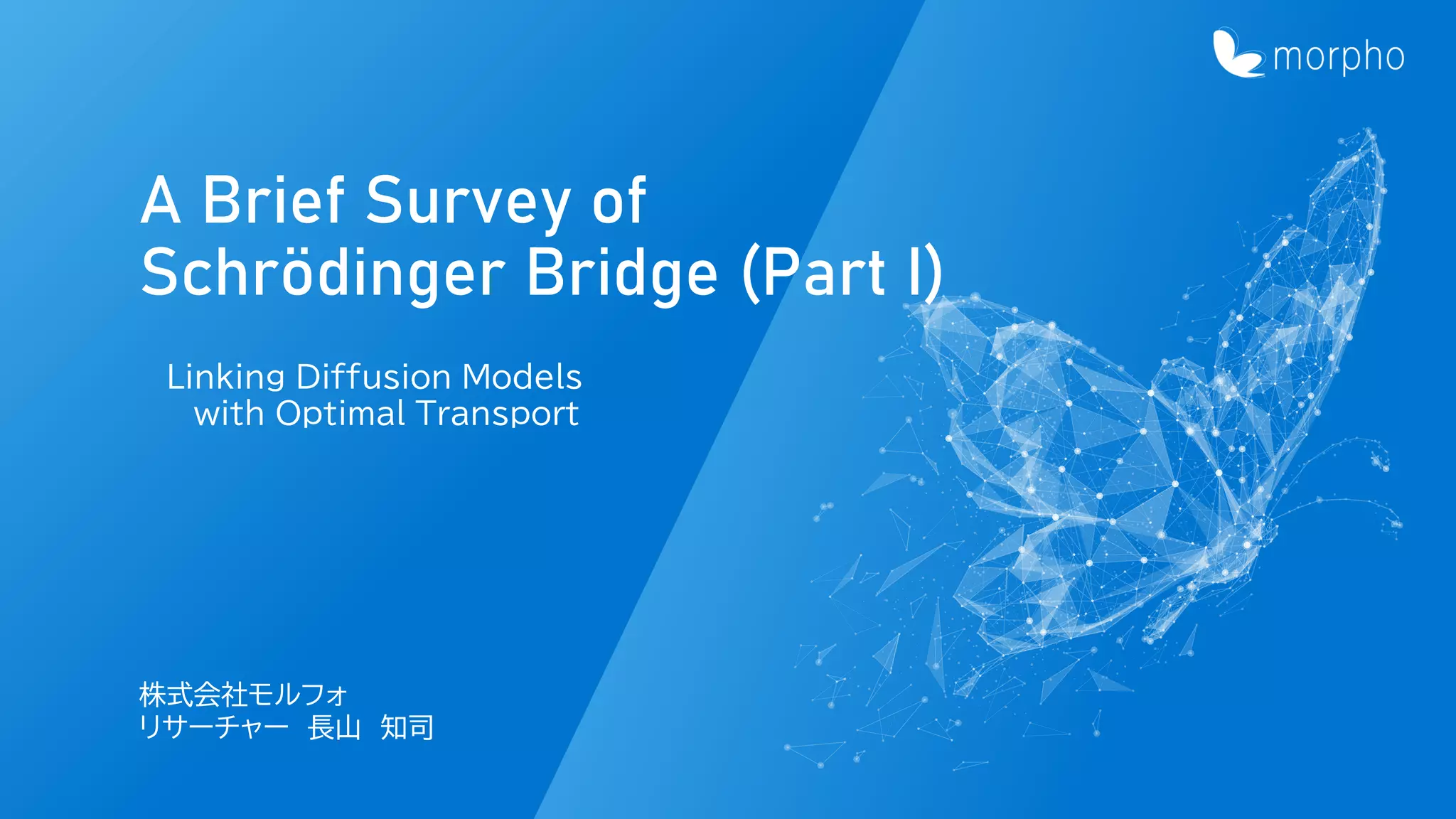 morpho

A Brief Survey of Schrödinger Bridge (Part I)

Linking Diffusion Models with Optimal Transport

株式会社モルフォ
リサーチャー　長山　知司